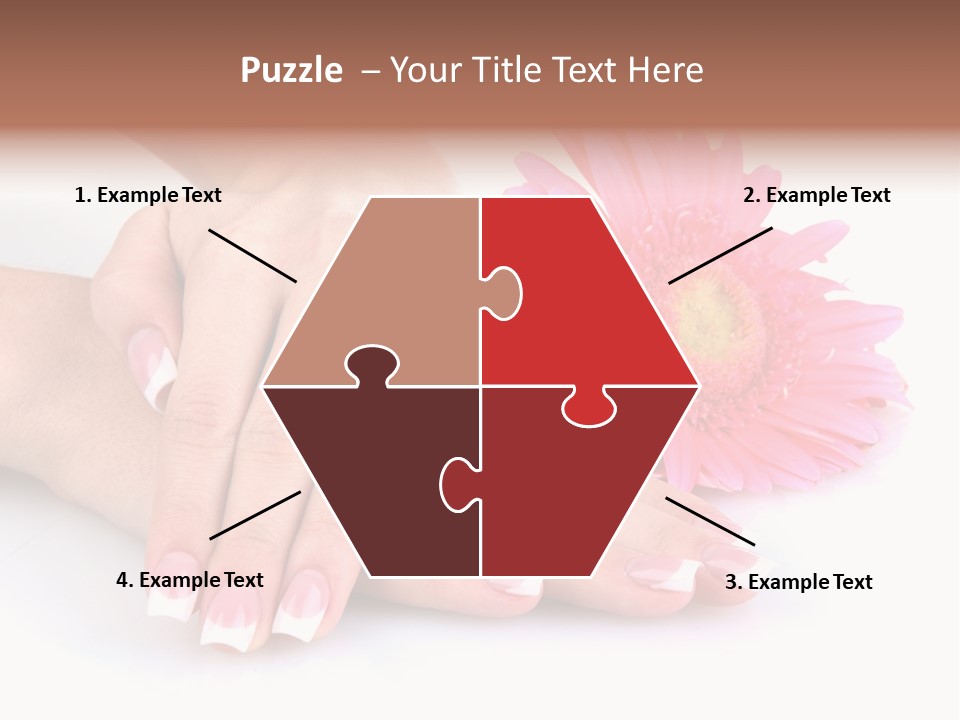 Puzzle – Your Title Text Here

1. Example Text

2. Example Text

4. Example Text

3. Example Text